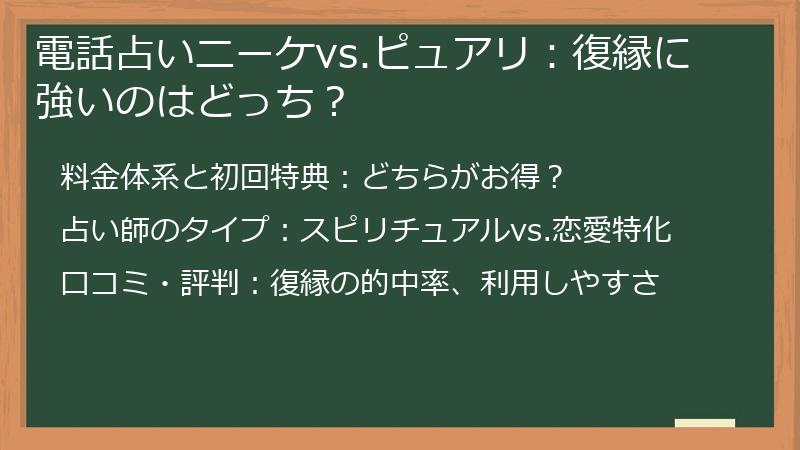 電話占いニーケvs.ピュアリ：復縁に強いのはどっち？

料金体系と初回特典：どちらがお得？

占い師のタイプ：スピリチュアルvs.恋愛特化

口コミ・評判：復縁の的中率、利用しやすさ